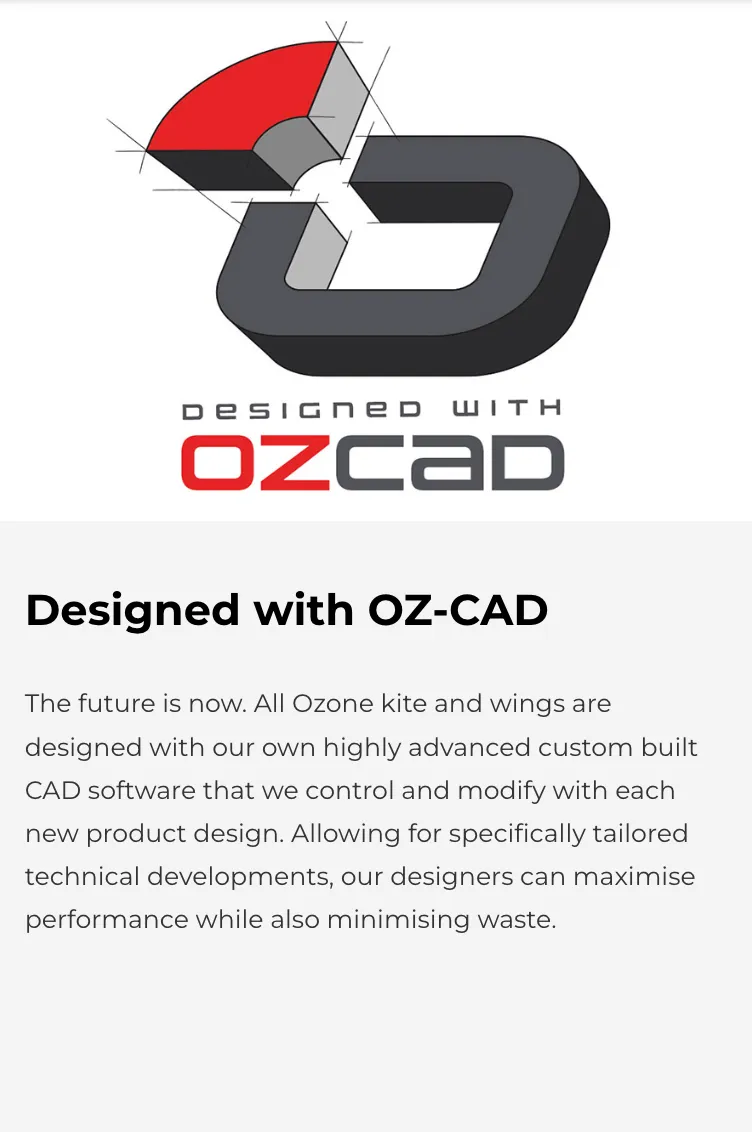 DESIGNED WITH
OZCAD

Designed with OZ-CAD

The future is now. All Ozone kite and wings are designed with our own highly advanced custom built CAD software that we control and modify with each new product design. Allowing for specifically tailored technical developments, our designers can maximise performance while also minimising waste.